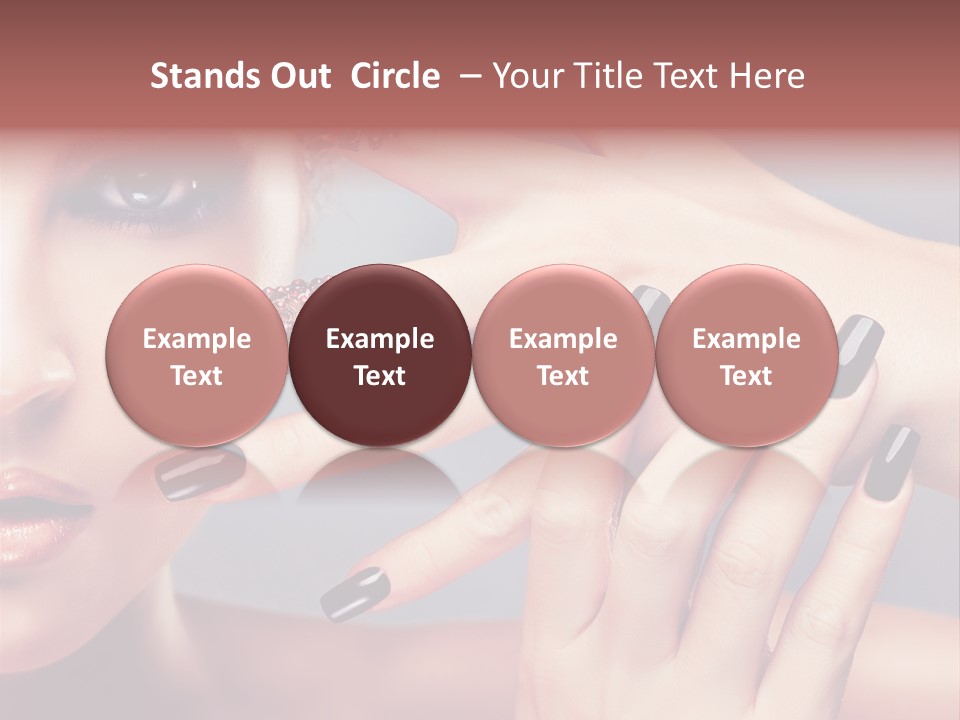 Stands Out Circle – Your Title Text Here

Example Text

Example Text

Example Text

Example Text